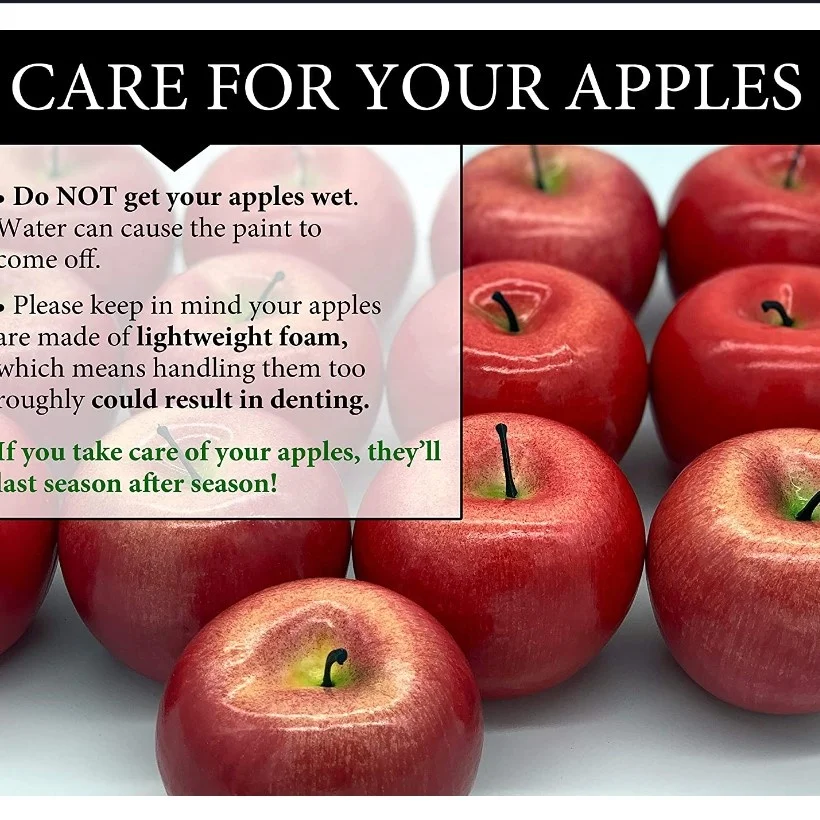 CARE FOR YOUR APPLES

• Do NOT get your apples wet. Water can cause the paint to come off.

• Please keep in mind your apples are made of lightweight foam, which means handling them too roughly could result in denting.

If you take care of your apples, they'll last season after season!